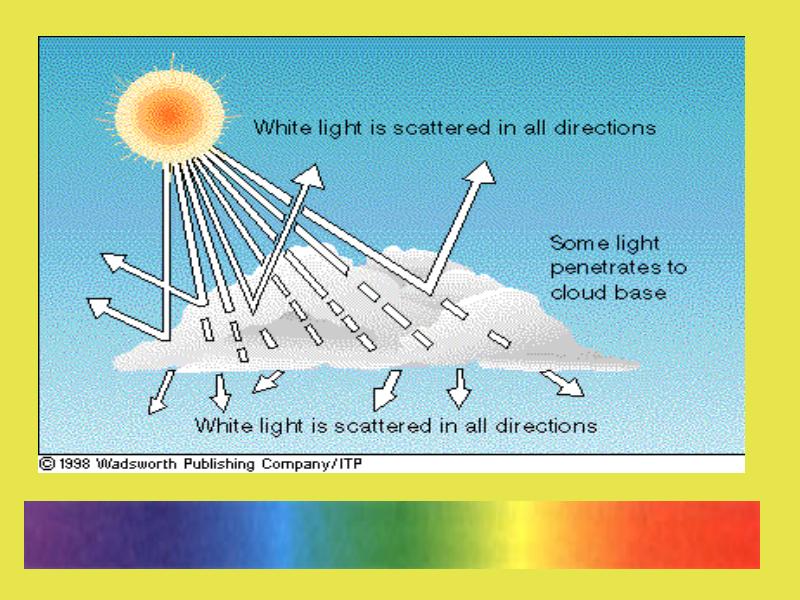 White light is scattered in all directions

Some light penetrates to cloud base

White light is scattered in all directions

© 1998 Wadsworth Publishing Company/ITP